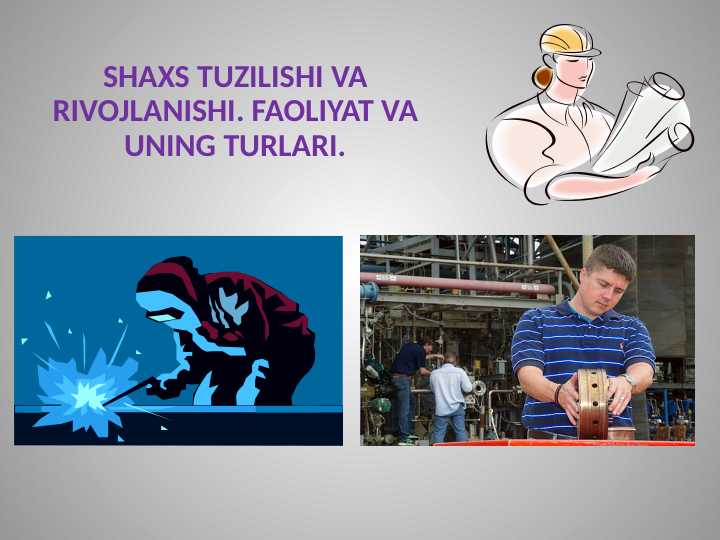 SHAXS TUZILISHI VA RIVOJLANISHI. FAOLIYAT VA UNING TURLARI.